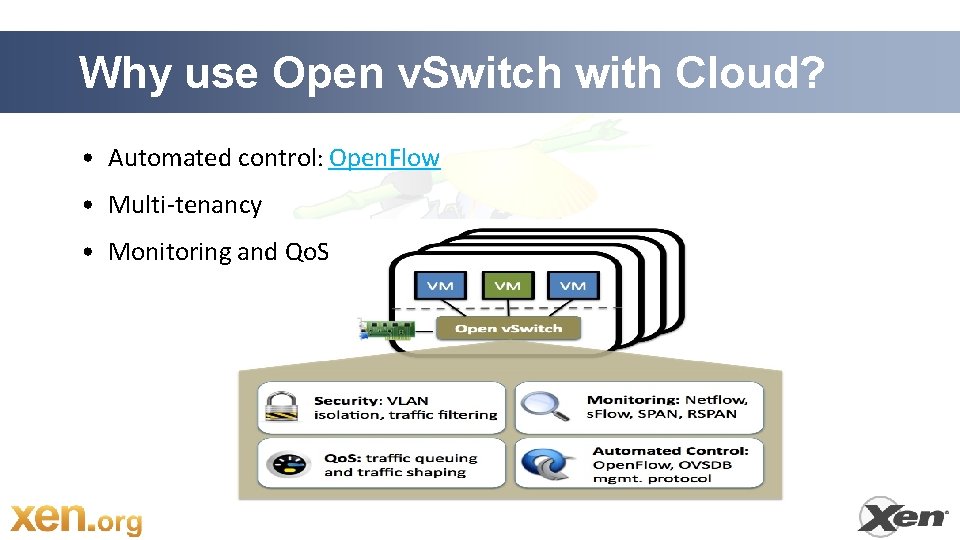 Why use Open vSwitch with Cloud?

• Automated control: OpenFlow
• Multi-tenancy
• Monitoring and QoS

VM VM VM

Open vSwitch

Security: VLAN isolation, traffic filtering

Monitoring: Netflow, sFlow, SPAN, RSPAN

QoS: traffic queuing and traffic shaping

Automated Control: OpenFlow, OVSDB mgmt. protocol

xen.org

Xen